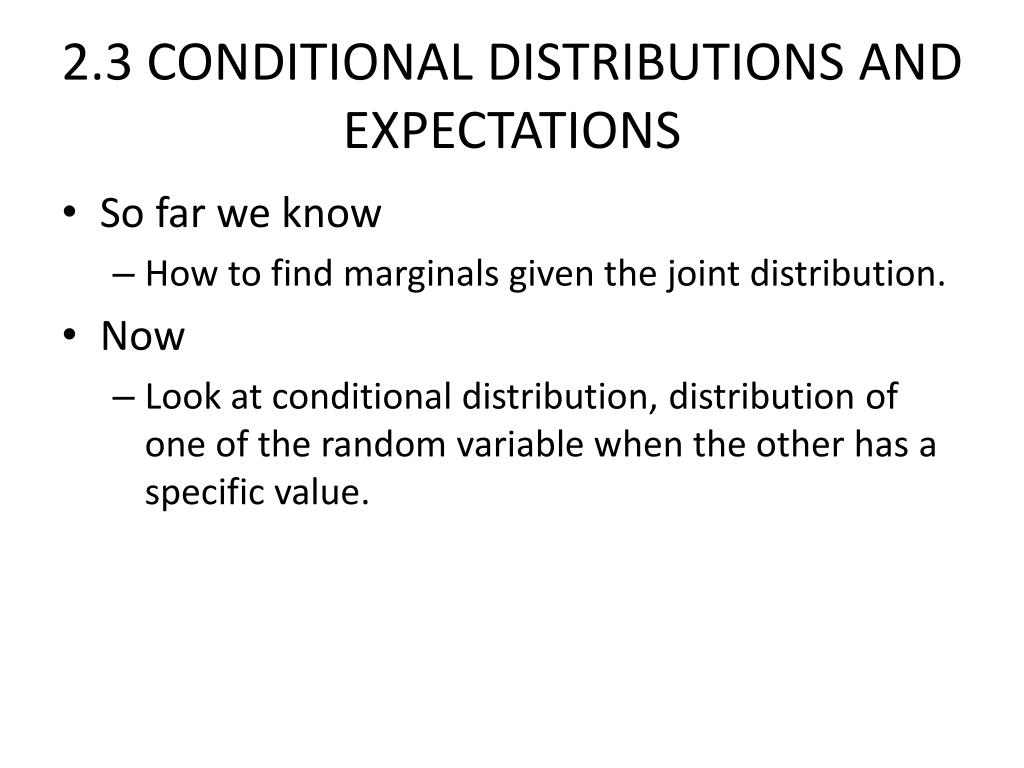 2.3 CONDITIONAL DISTRIBUTIONS AND EXPECTATIONS

• So far we know
– How to find marginals given the joint distribution.
• Now
– Look at conditional distribution, distribution of one of the random variable when the other has a specific value.